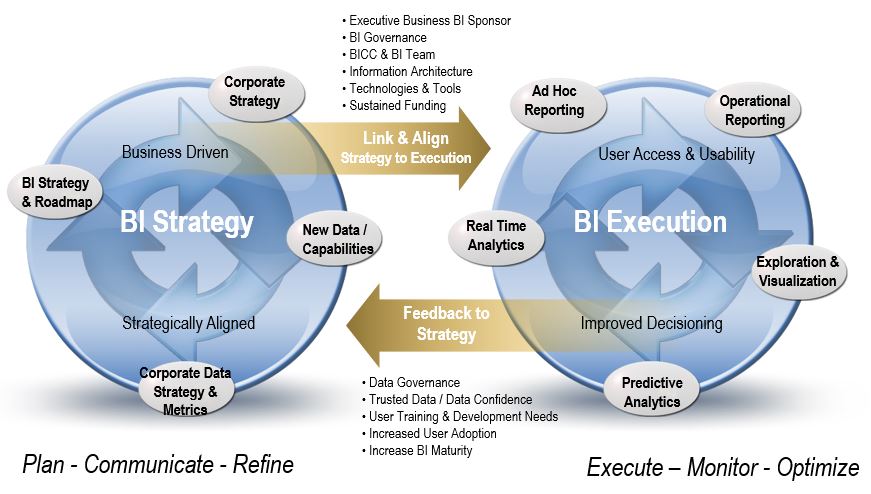 • Executive Business BI Sponsor
• BI Governance
• BICC & BI Team
• Information Architecture
• Technologies & Tools
• Sustained Funding

Corporate Strategy

Business Driven

BI Strategy & Roadmap

BI Strategy

New Data / Capabilities

Strategically Aligned

Corporate Data Strategy & Metrics

Link & Align
Strategy to Execution

Feedback to Strategy

Ad Hoc Reporting

Operational Reporting

User Access & Usability

Real Time Analytics

BI Execution

Exploration & Visualization

Improved Decisioning

Predictive Analytics

• Data Governance
• Trusted Data / Data Confidence
• User Training & Development Needs
• Increased User Adoption
• Increase BI Maturity

Plan - Communicate - Refine

Execute – Monitor - Optimize